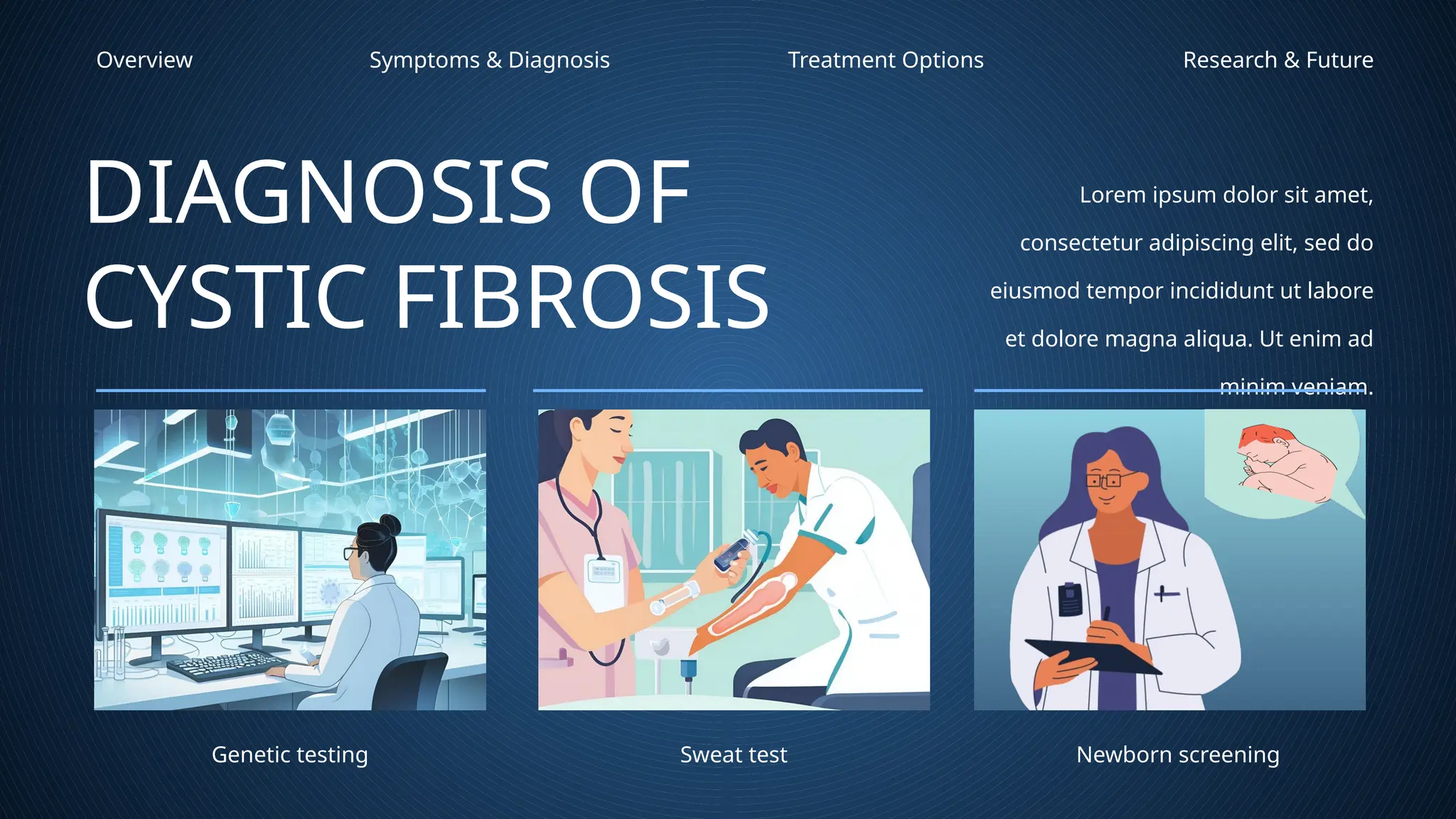 Overview
Symptoms & Diagnosis
Treatment Options
Research & Future

DIAGNOSIS OF CYSTIC FIBROSIS

Lorem ipsum dolor sit amet, consectetur adipiscing elit, sed do eiusmod tempor incididunt ut labore et dolore magna aliqua. Ut enim ad minim veniam.

Genetic testing
Sweat test
Newborn screening